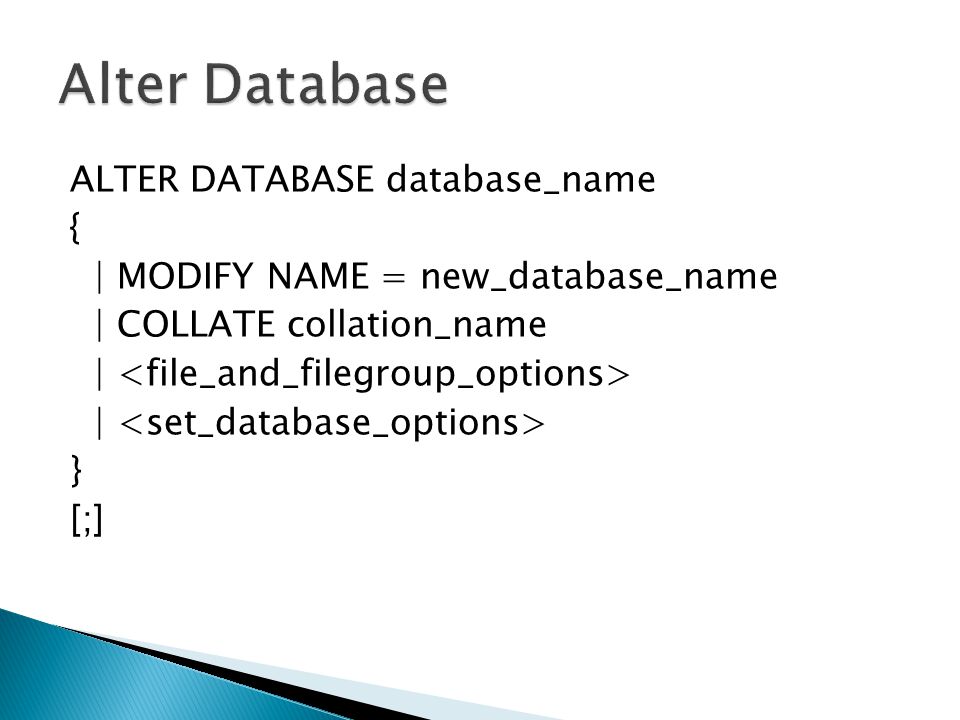 Alter Database

ALTER DATABASE database_name
{
| MODIFY NAME = new_database_name
| COLLATE collation_name
| <file_and_filegroup_options>
| <set_database_options>
}
[;]